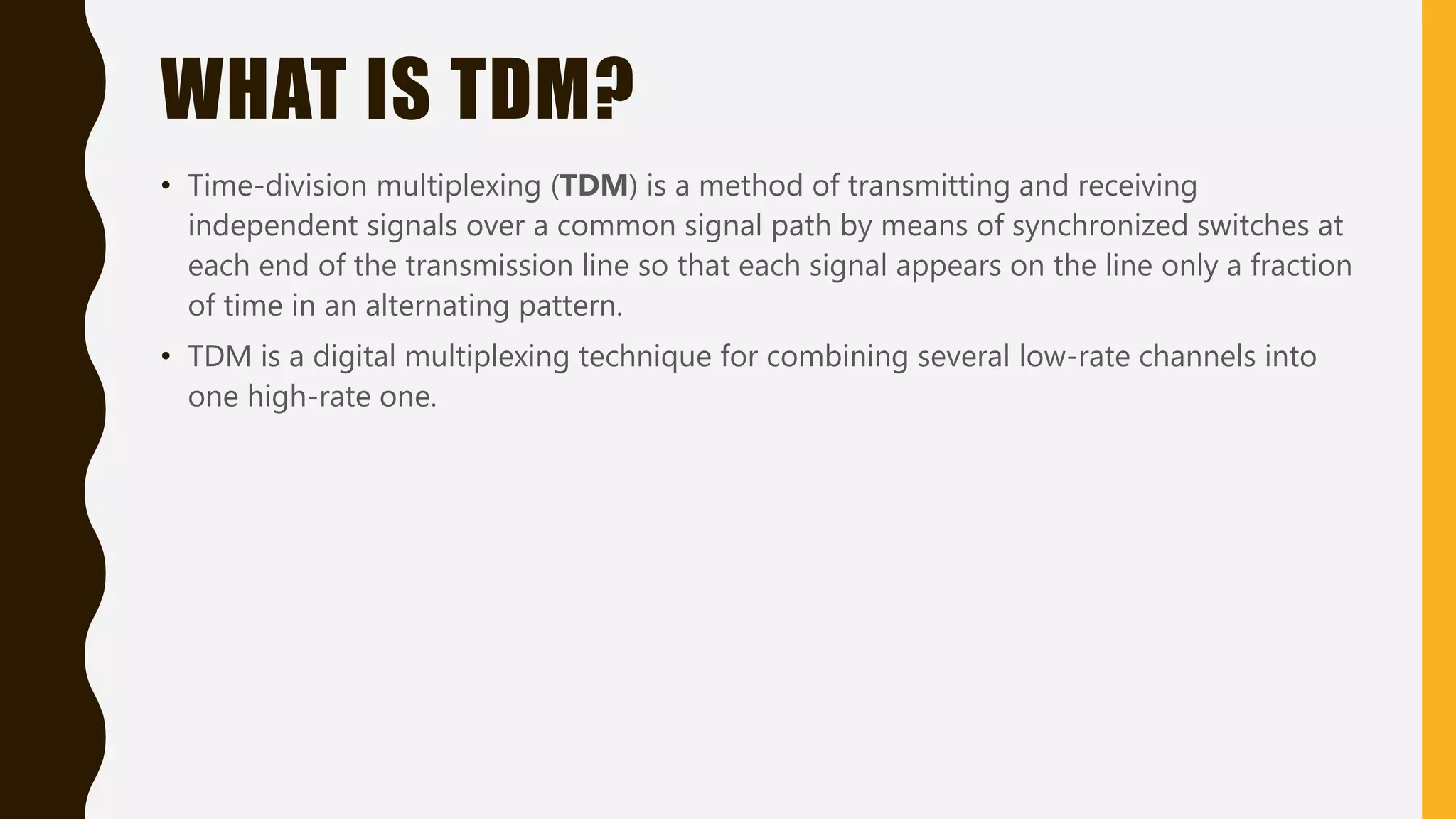 WHAT IS TDM?

• Time-division multiplexing (TDM) is a method of transmitting and receiving independent signals over a common signal path by means of synchronized switches at each end of the transmission line so that each signal appears on the line only a fraction of time in an alternating pattern.

• TDM is a digital multiplexing technique for combining several low-rate channels into one high-rate one.